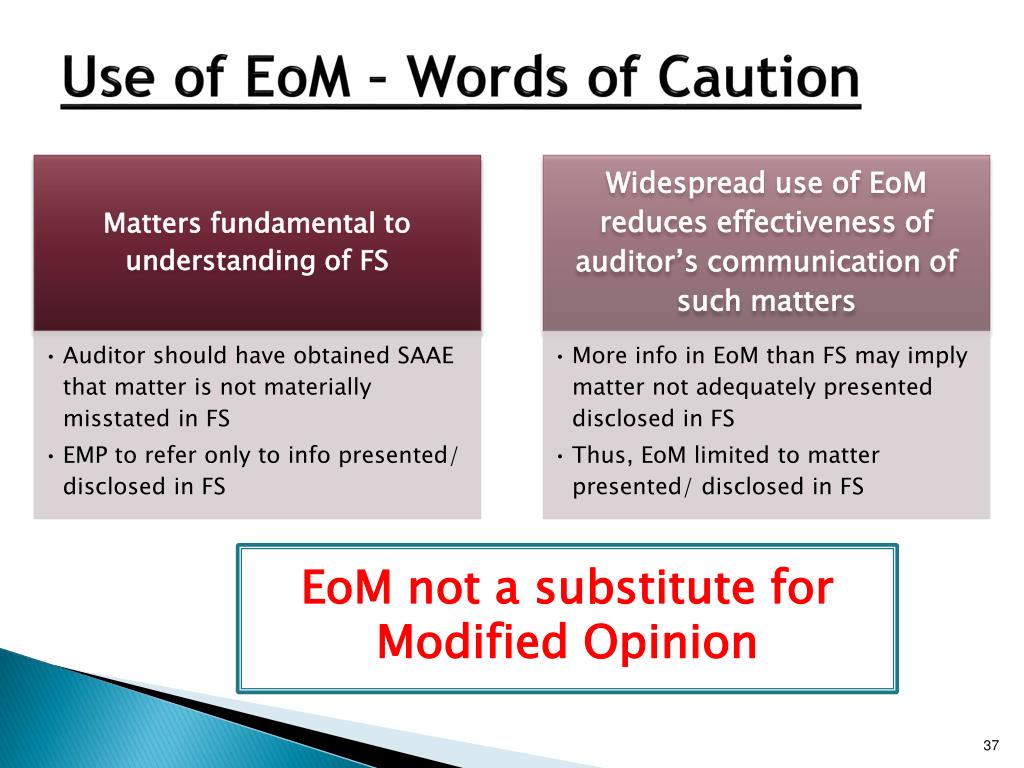 Use of EoM – Words of Caution

Matters fundamental to understanding of FS

• Auditor should have obtained SAAE that matter is not materially misstated in FS
• EMP to refer only to info presented/ disclosed in FS

Widespread use of EoM reduces effectiveness of auditor's communication of such matters

• More info in EoM than FS may imply matter not adequately presented disclosed in FS
• Thus, EoM limited to matter presented/ disclosed in FS

EoM not a substitute for Modified Opinion

37